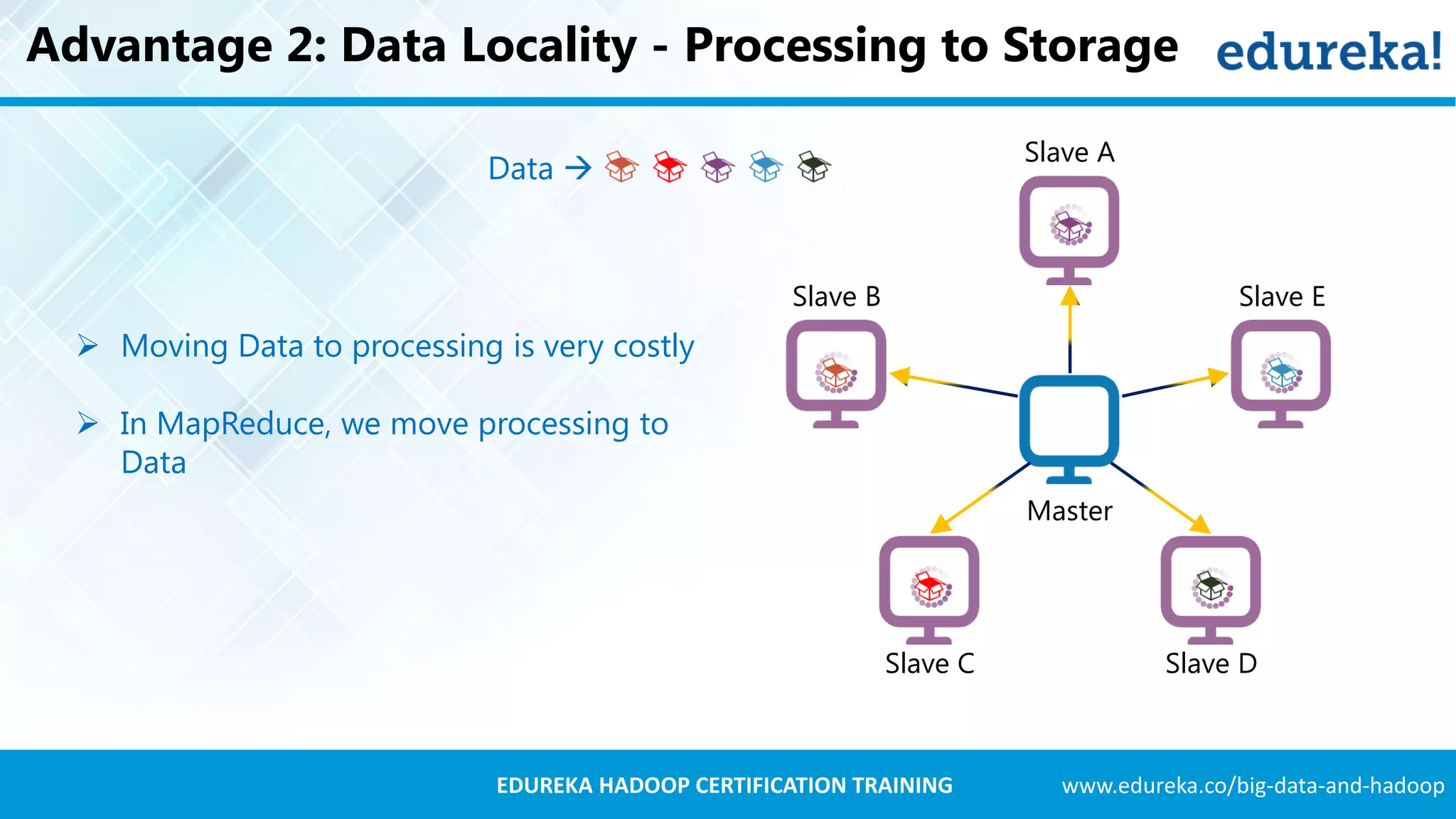 Advantage 2: Data Locality - Processing to Storage

edureka!

Data →

➢ Moving Data to processing is very costly

➢ In MapReduce, we move processing to Data

Slave A

Slave B

Slave E

Master

Slave C

Slave D

EDUREKA HADOOP CERTIFICATION TRAINING

www.edureka.co/big-data-and-hadoop